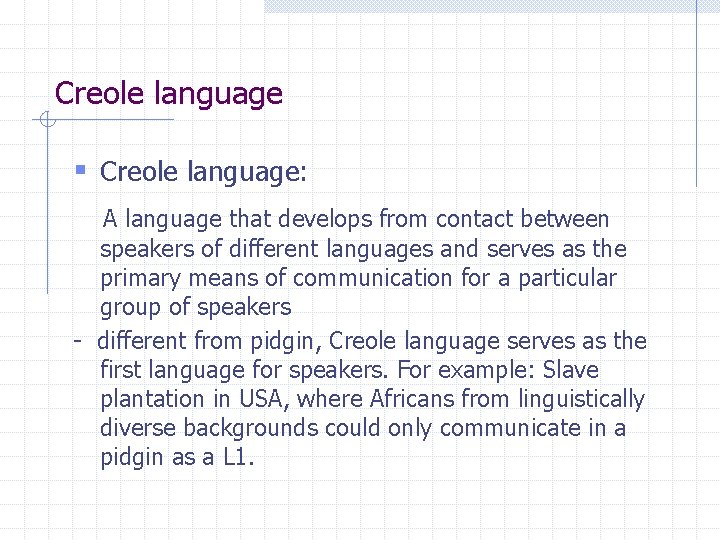 Creole language

▪ Creole language:

A language that develops from contact between speakers of different languages and serves as the primary means of communication for a particular group of speakers

- different from pidgin, Creole language serves as the first language for speakers. For example: Slave plantation in USA, where Africans from linguistically diverse backgrounds could only communicate in a pidgin as a L1.